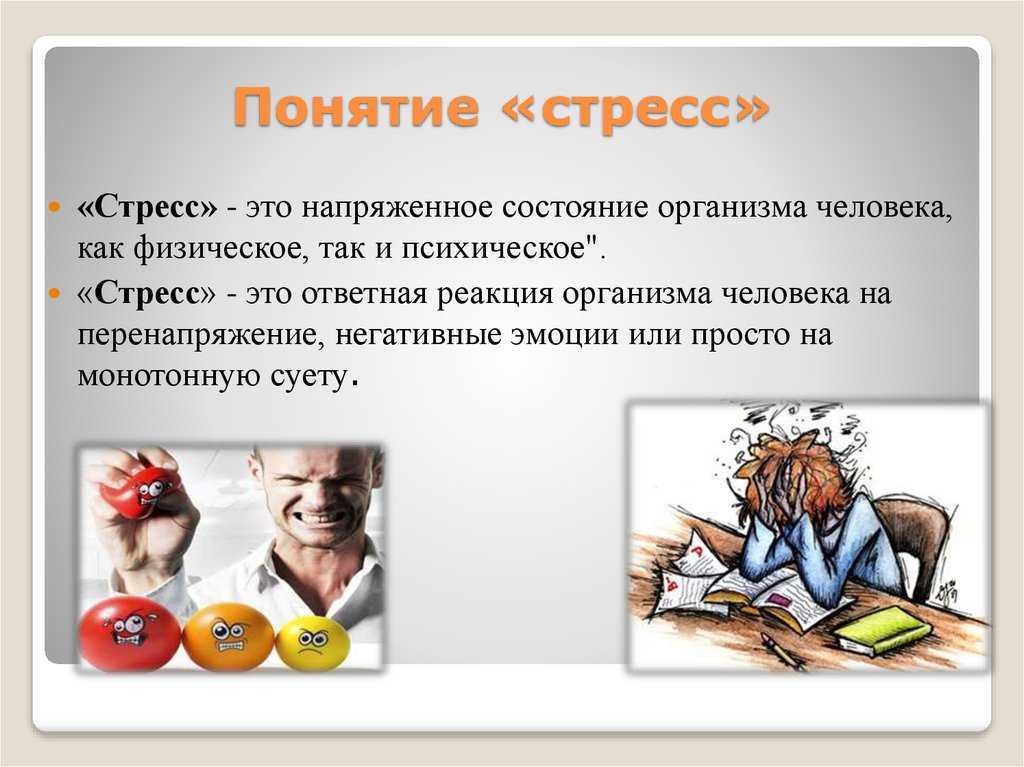 Понятие «стресс»

«Стресс» - это напряженное состояние организма человека, как физическое, так и психическое".

«Стресс» - это ответная реакция организма человека на перенапряжение, негативные эмоции или просто на монотонную суету.